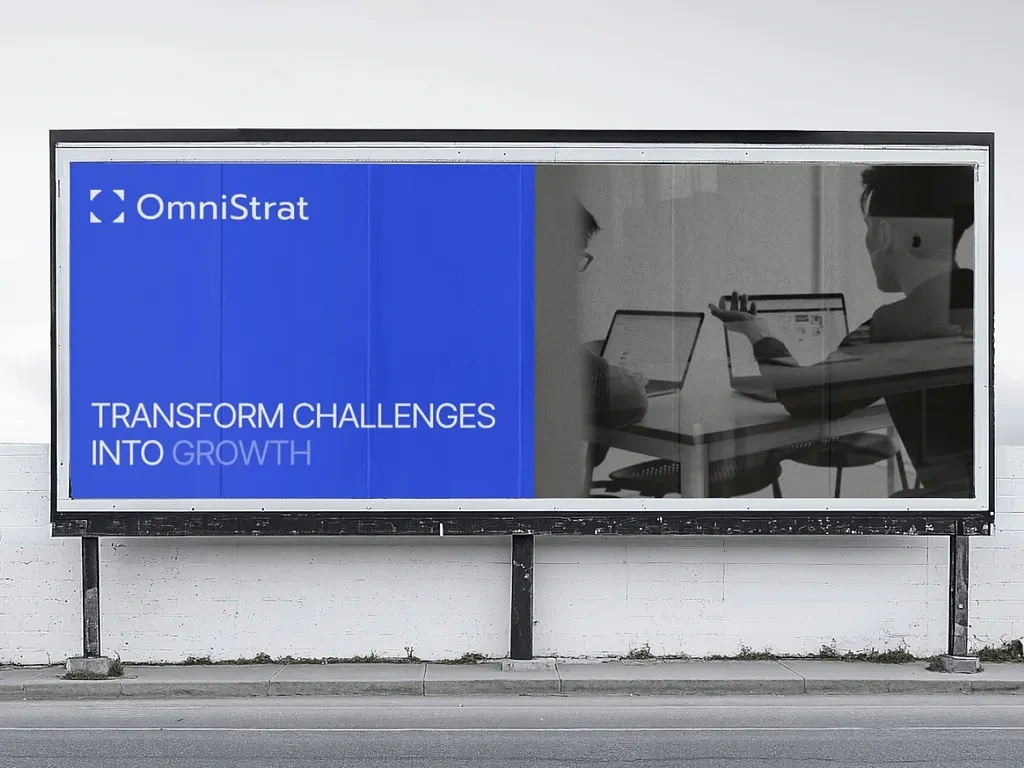 OmniStrat

TRANSFORM CHALLENGES INTO GROWTH